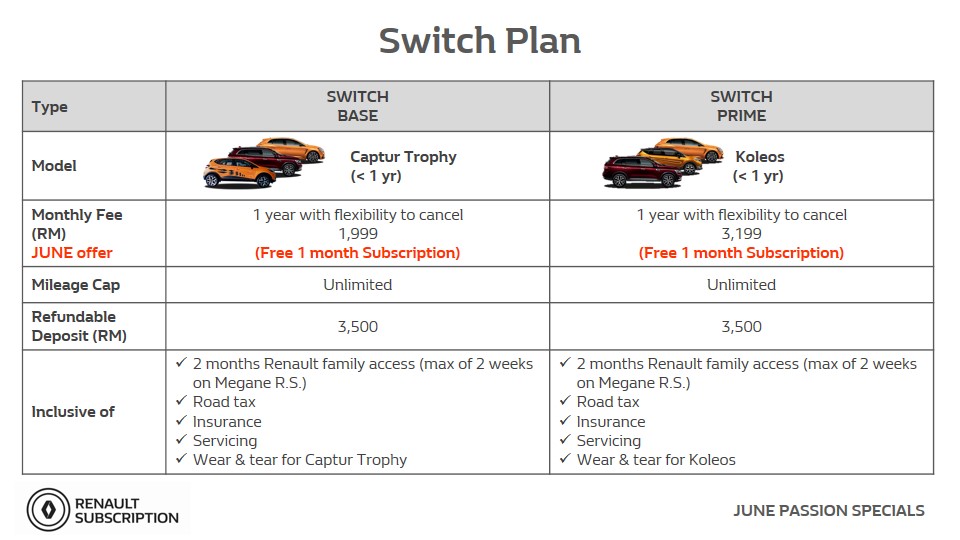 Switch Plan

| Type | SWITCH BASE | SWITCH PRIME |
|---|---|---|
| Model | Captur Trophy (< 1 yr) | Koleos (< 1 yr) |
| Monthly Fee (RM) JUNE offer | 1 year with flexibility to cancel 1,999 (Free 1 month Subscription) | 1 year with flexibility to cancel 3,199 (Free 1 month Subscription) |
| Mileage Cap | Unlimited | Unlimited |
| Refundable Deposit (RM) | 3,500 | 3,500 |
| Inclusive of | ✓ 2 months Renault family access (max of 2 weeks on Megane R.S.) ✓ Road tax ✓ Insurance ✓ Servicing ✓ Wear & tear for Captur Trophy | ✓ 2 months Renault family access (max of 2 weeks on Megane R.S.) ✓ Road tax ✓ Insurance ✓ Servicing ✓ Wear & tear for Koleos |

RENAULT SUBSCRIPTION

JUNE PASSION SPECIALS